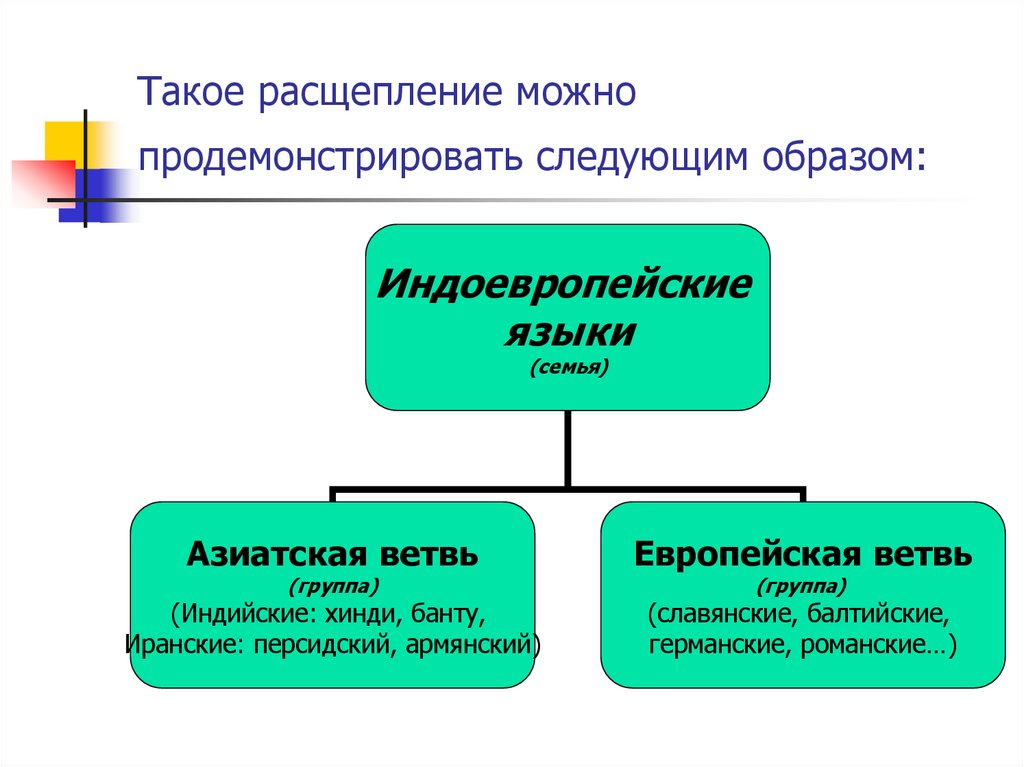 Такое расщепление можно продемонстрировать следующим образом:

Индоевропейские языки
(семья)

Азиатская ветвь
(группа)
(Индийские: хинди, банту, Иранские: персидский, армянский)

Европейская ветвь
(группа)
(славянские, балтийские, германские, романские…)